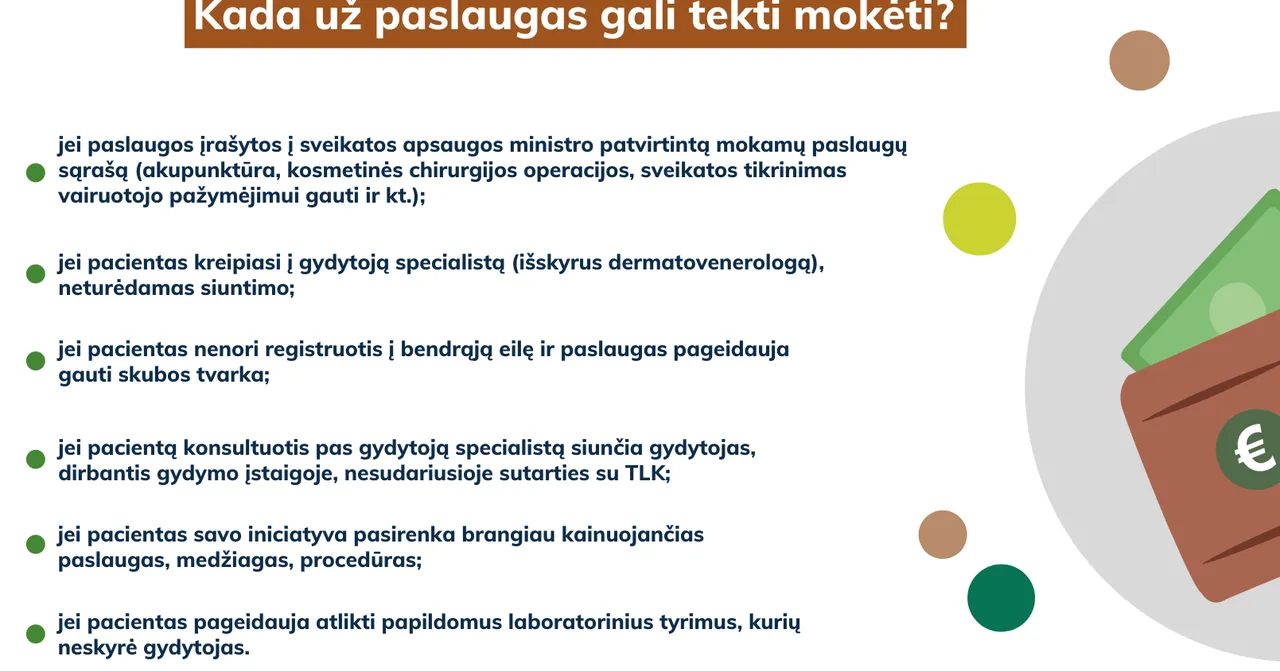 Kada už paslaugas gali tekti mokėti?

jei paslaugos įrašytos į sveikatos apsaugos ministro patvirtintą mokamų paslaugų sąrašą (akupunktūra, kosmetinės chirurgijos operacijos, sveikatos tikrinimas vairuotojo pažymėjimui gauti ir kt.);

jei pacientas kreipiasi į gydytoją specialistą (išskyrus dermatovenerologą), neturėdamas siuntimo;

jei pacientas nenori registruotis į bendrąją eilę ir paslaugas pageidauja gauti skubos tvarka;

jei pacientą konsultuotis pas gydytoją specialistą siunčia gydytojas, dirbantis gydymo įstaigoje, nesudariusioje sutarties su TLK;

jei pacientas savo iniciatyva pasirenka brangiau kainuojančias paslaugas, medžiagas, procedūras;

jei pacientas pageidauja atlikti papildomus laboratorinius tyrimus, kurių neskyrė gydytojas.

€